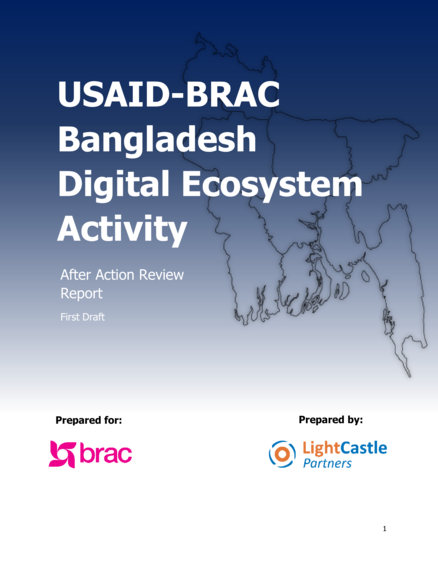 USAID-BRAC Bangladesh Digital Ecosystem Activity

After Action Review Report

First Draft

Prepared for:

brac

Prepared by:

LightCastle Partners

1